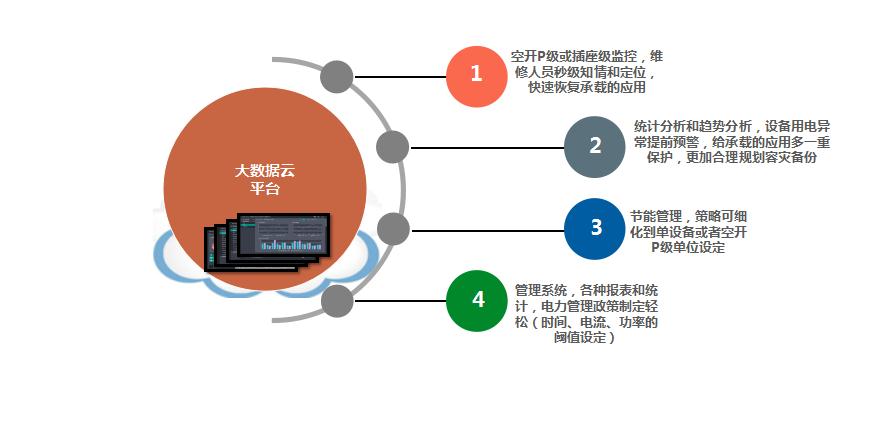 大数据云平台

1

空开P级或插座级监控，维修人员秒级知情和定位，快速恢复承载的应用

2

统计分析和趋势分析，设备用电异常提前预警，给承载的应用多一重保护，更加合理规划容灾备份

3

节能管理，策略可细化到单设备或者空开P级单位设定

4

管理系统，各种报表和统计，电力管理政策制定轻松（时间、电流、功率的阈值设定）